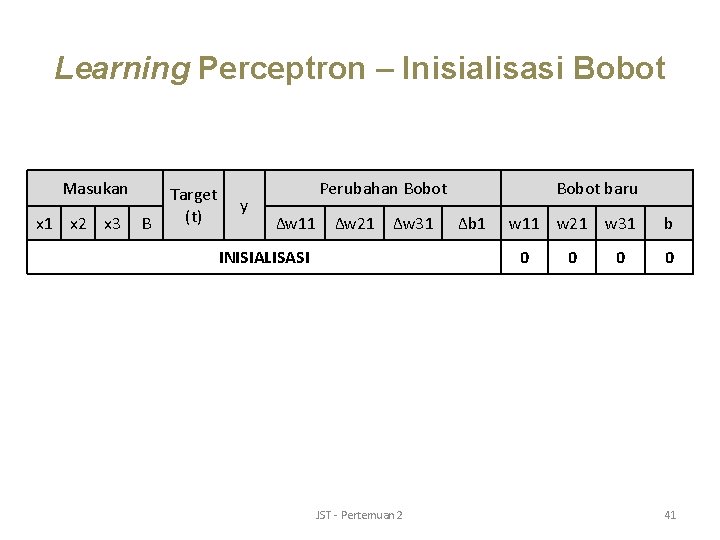 Learning Perceptron – Inisialisasi Bobot

| Masukan | | | | Target (t) | y | Perubahan Bobot | | | | Bobot baru | | | |
|---|---|---|---|---|---|---|---|---|---|---|---|---|---|
| x1 | x2 | x3 | B | | | Δw11 | Δw21 | Δw31 | Δb1 | w11 | w21 | w31 | b |
| INISIALISASI | | | | | | | | | | 0 | 0 | 0 | 0 |

JST - Pertemuan 2

41